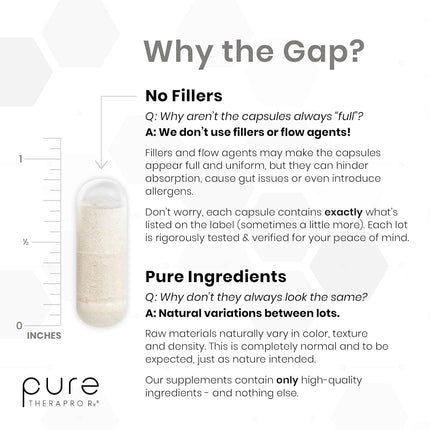 Why the Gap?

No Fillers

Q: Why aren't the capsules always "full"?

A: We don't use fillers or flow agents!

Fillers and flow agents may make the capsules appear full and uniform, but they can hinder absorption, cause gut issues or even introduce allergens.

Don't worry, each capsule contains exactly what's listed on the label (sometimes a little more). Each lot is rigorously tested & verified for your peace of mind.

Pure Ingredients

Q: Why don't they always look the same?

A: Natural variations between lots.

Raw materials naturally vary in color, texture and density. This is completely normal and to be expected, just as nature intended.

Our supplements contain only high-quality ingredients - and nothing else.

1

½

0

INCHES

pure
THERAPRO Rx®